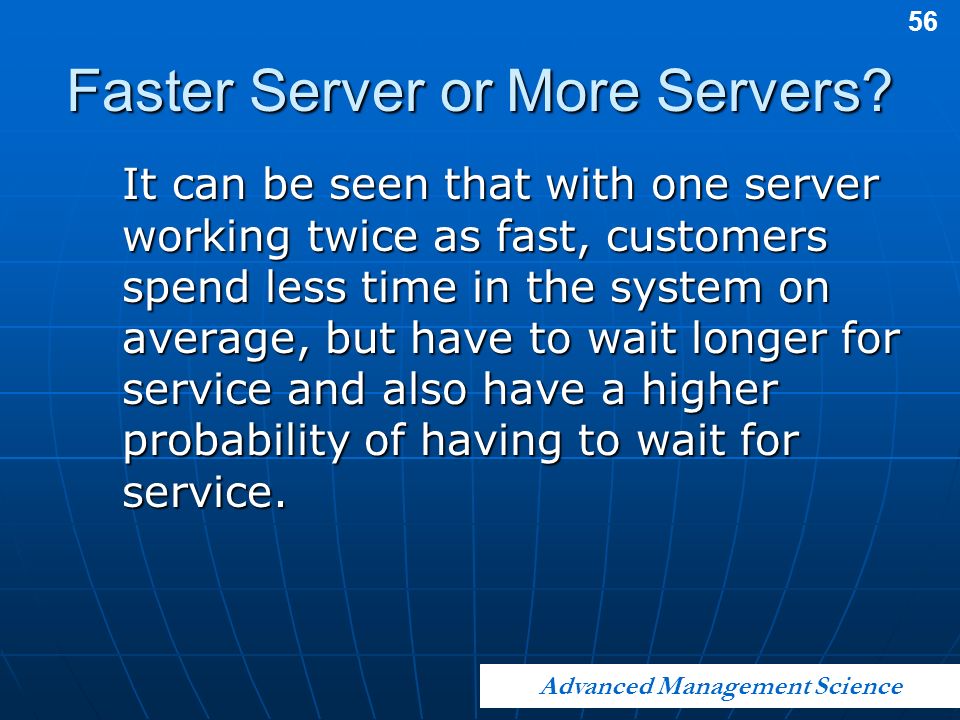 56

Faster Server or More Servers?

It can be seen that with one server working twice as fast, customers spend less time in the system on average, but have to wait longer for service and also have a higher probability of having to wait for service.

Advanced Management Science